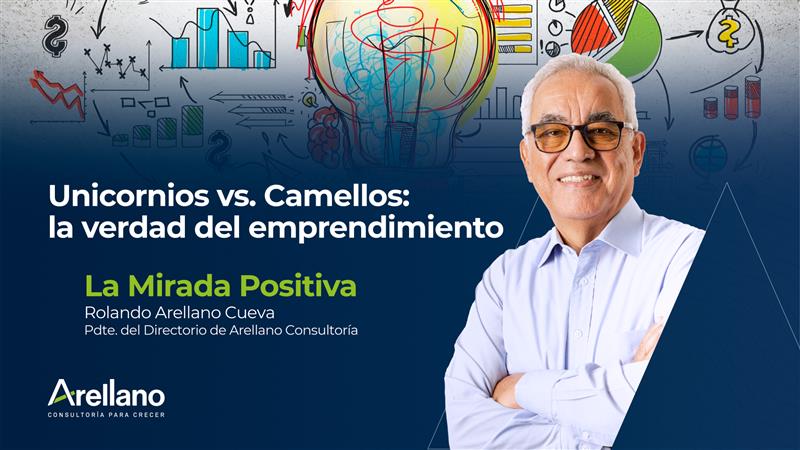 Unicornios vs. Camellos: la verdad del emprendimiento

La Mirada Positiva
Rolando Arellano Cueva
Pdte. del Directorio de Arellano Consultoría

Arellano
CONSULTORÍA PARA CRECER